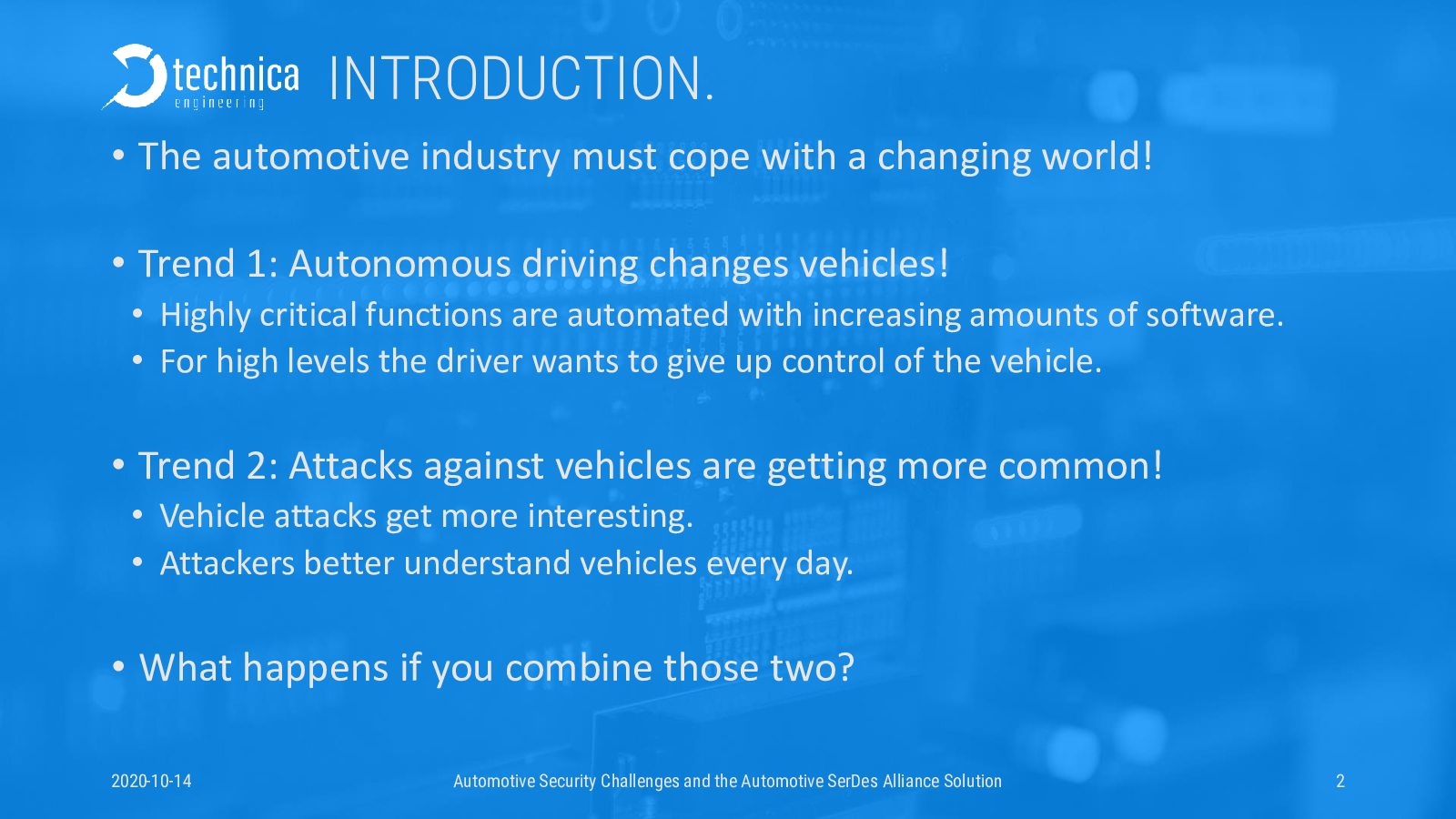 technica engineering INTRODUCTION.

• The automotive industry must cope with a changing world!

• Trend 1: Autonomous driving changes vehicles!
• Highly critical functions are automated with increasing amounts of software.
• For high levels the driver wants to give up control of the vehicle.

• Trend 2: Attacks against vehicles are getting more common!
• Vehicle attacks get more interesting.
• Attackers better understand vehicles every day.

• What happens if you combine those two?

2020-10-14

Automotive Security Challenges and the Automotive SerDes Alliance Solution

2